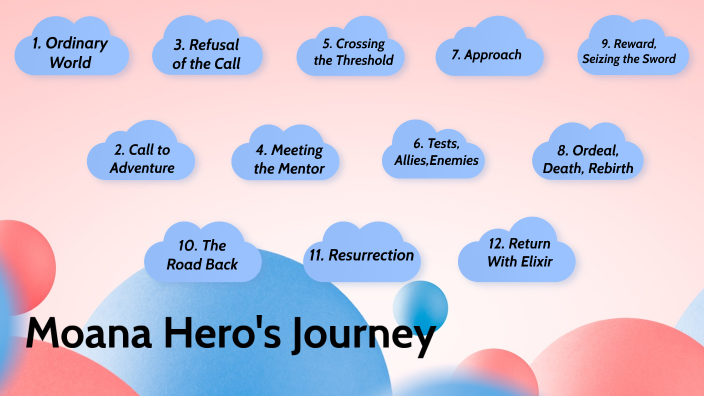 1. Ordinary World

3. Refusal of the Call

5. Crossing the Threshold

7. Approach

9. Reward, Seizing the Sword

2. Call to Adventure

4. Meeting the Mentor

6. Tests, Allies,Enemies

8. Ordeal, Death, Rebirth

10. The Road Back

11. Resurrection

12. Return With Elixir

Moana Hero's Journey